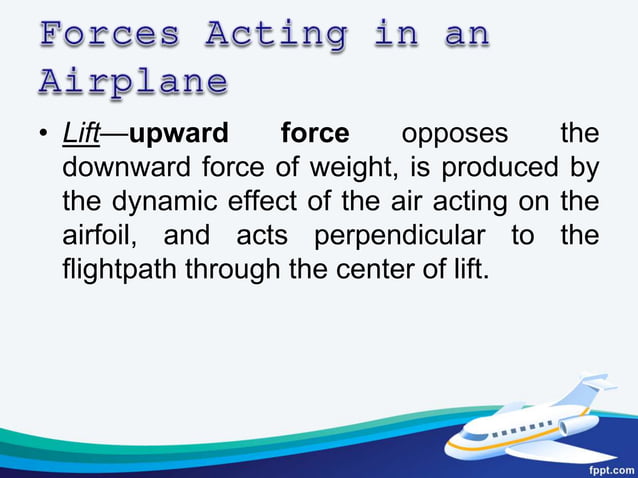 Forces Acting in an Airplane

• Lift—upward force opposes the downward force of weight, is produced by the dynamic effect of the air acting on the airfoil, and acts perpendicular to the flightpath through the center of lift.

fppt.com